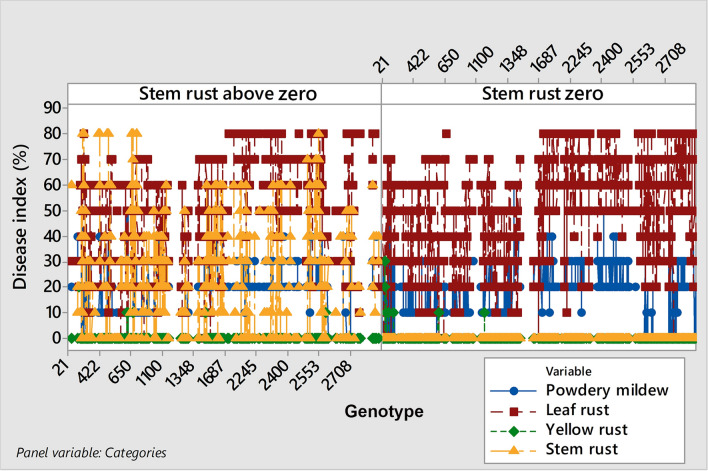 21 422 650 1100 1348 1687 2245 2400 2553 2708

Stem rust above zero

Stem rust zero

Disease index (%)

90
80
70
60
50
40
30
20
10
0

21 422 650 1100 1348 1687 2245 2400 2553 2708

Genotype

Variable
Powdery mildew
Leaf rust
Yellow rust
Stem rust

Panel variable: Categories